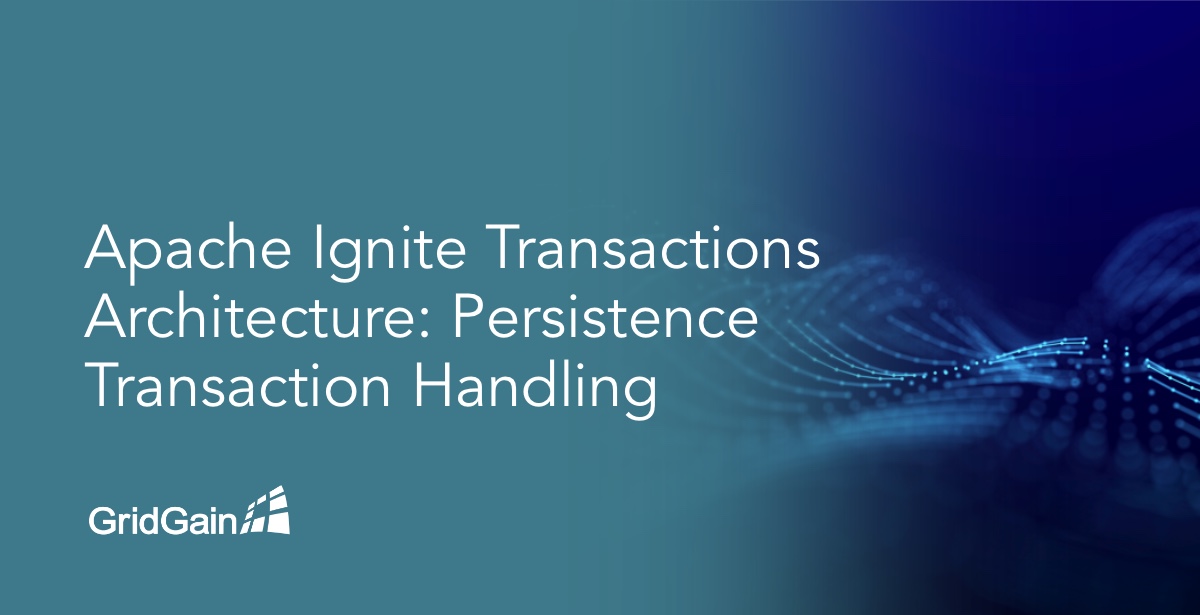 Apache Ignite Transactions Architecture: Persistence Transaction Handling

GridGain